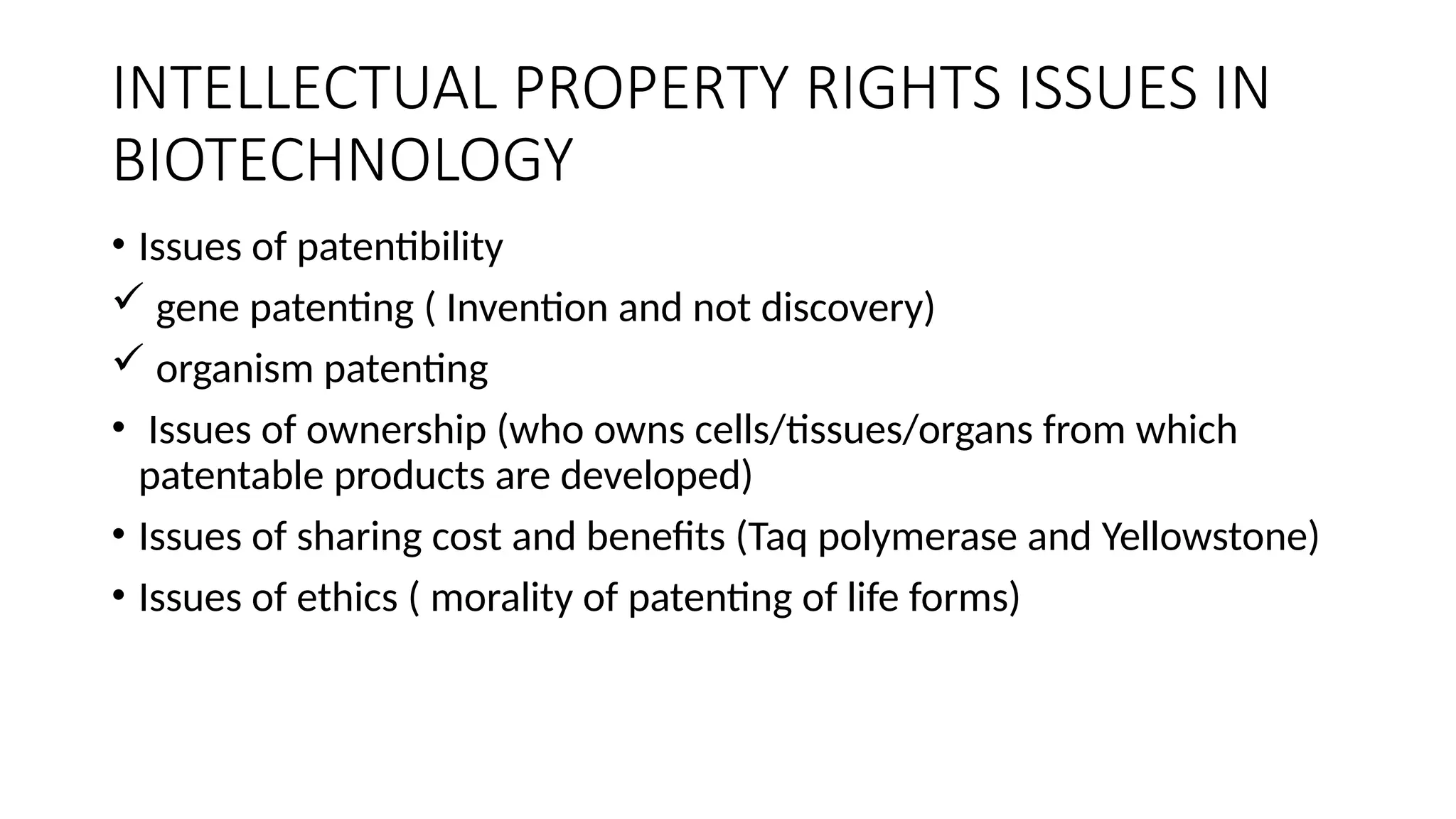 INTELLECTUAL PROPERTY RIGHTS ISSUES IN BIOTECHNOLOGY

• Issues of patentibility
✓ gene patenting ( Invention and not discovery)
✓ organism patenting
• Issues of ownership (who owns cells/tissues/organs from which patentable products are developed)
• Issues of sharing cost and benefits (Taq polymerase and Yellowstone)
• Issues of ethics ( morality of patenting of life forms)